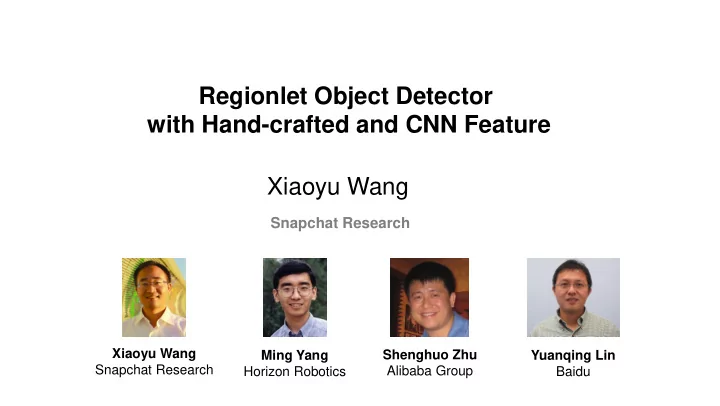 Regionlet Object Detector
with Hand-crafted and CNN Feature

Xiaoyu Wang

Snapchat Research

Xiaoyu Wang
Snapchat Research

Ming Yang
Horizon Robotics

Shenghuo Zhu
Alibaba Group

Yuanqing Lin
Baidu